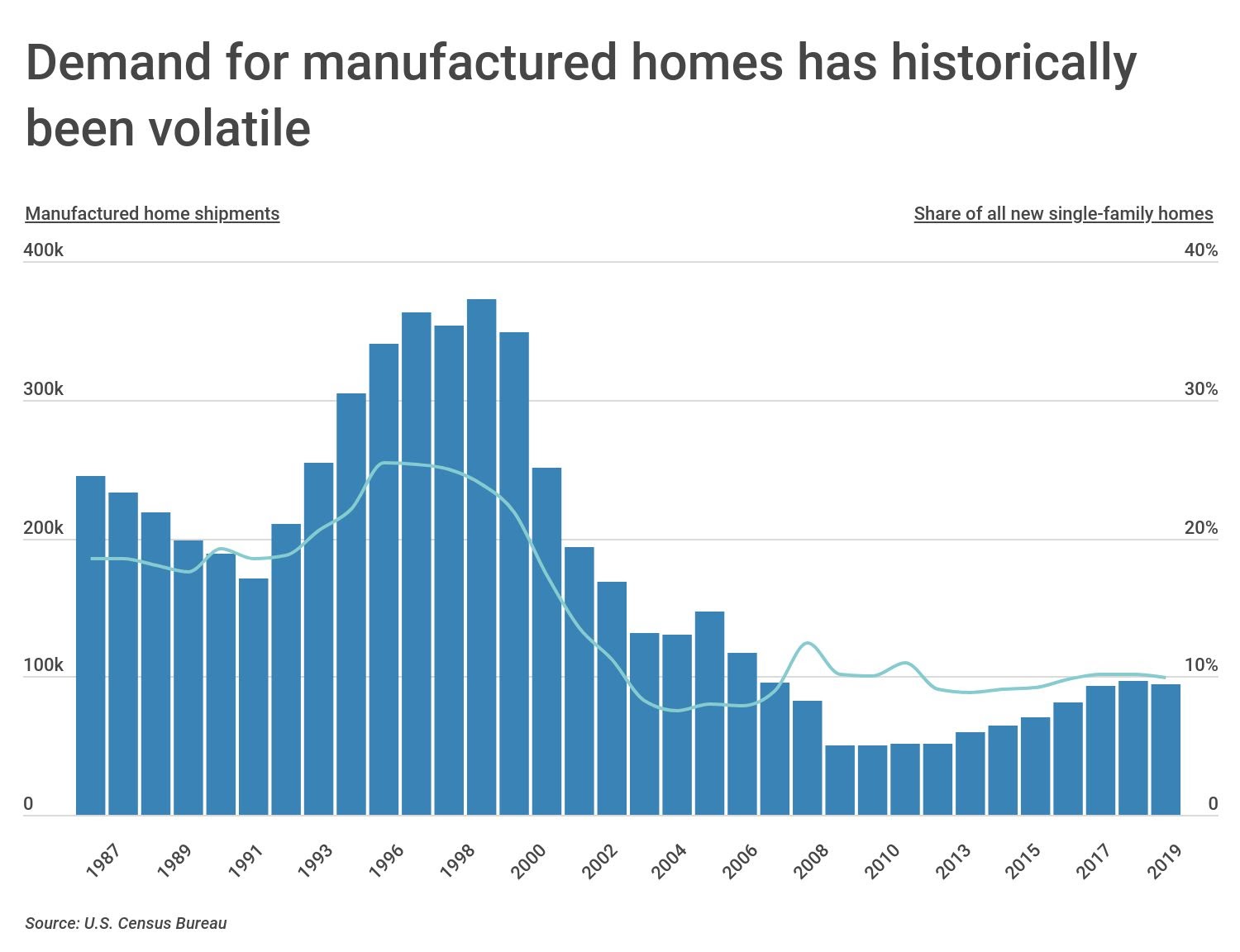 Demand for manufactured homes has historically been volatile

Manufactured home shipments

Share of all new single-family homes

400k
300k
200k
100k
0

40%
30%
20%
10%
0

1987
1989
1991
1993
1996
1998
2000
2002
2004
2006
2008
2010
2013
2015
2017
2019

Source: U.S. Census Bureau